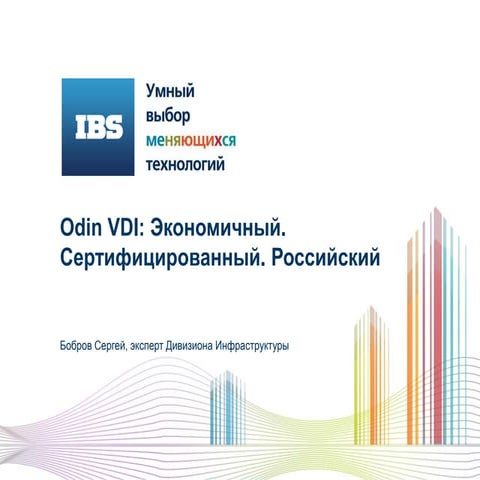 IBS

Умный выбор меняющихся технологий

Odin VDI: Экономичный. Сертифицированный. Российский

Бобров Сергей, эксперт Дивизиона Инфраструктуры